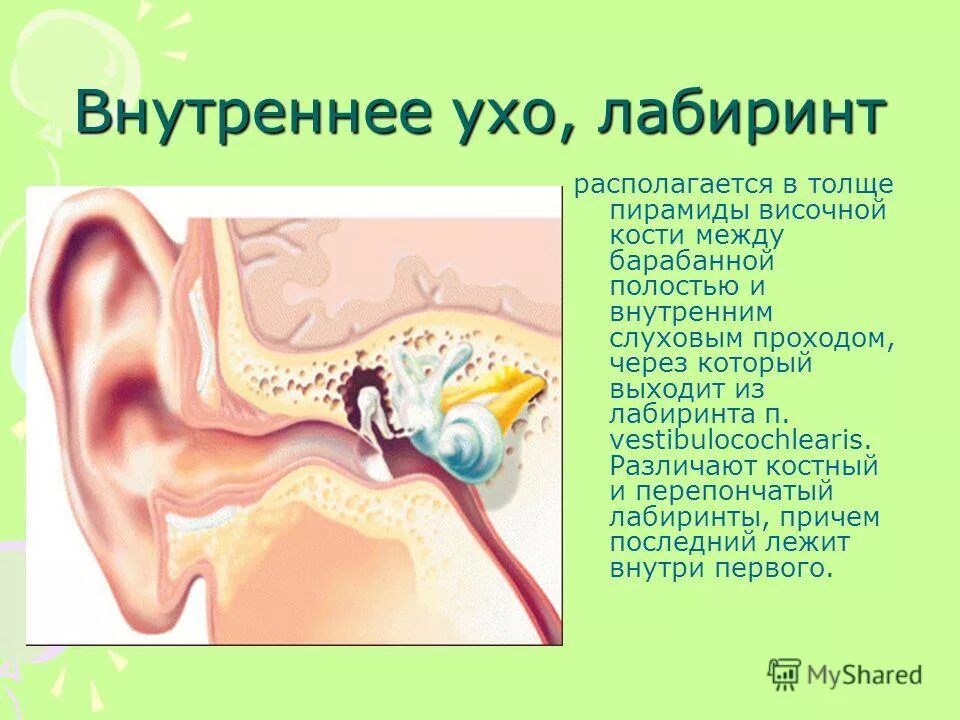 Внутреннее ухо, лабиринт

располагается в толще пирамиды височной кости между барабанной полостью и внутренним слуховым проходом, через который выходит из лабиринта n. vestibulocochlearis. Различают костный и перепончатый лабиринты, причем последний лежит внутри первого.

MyShared